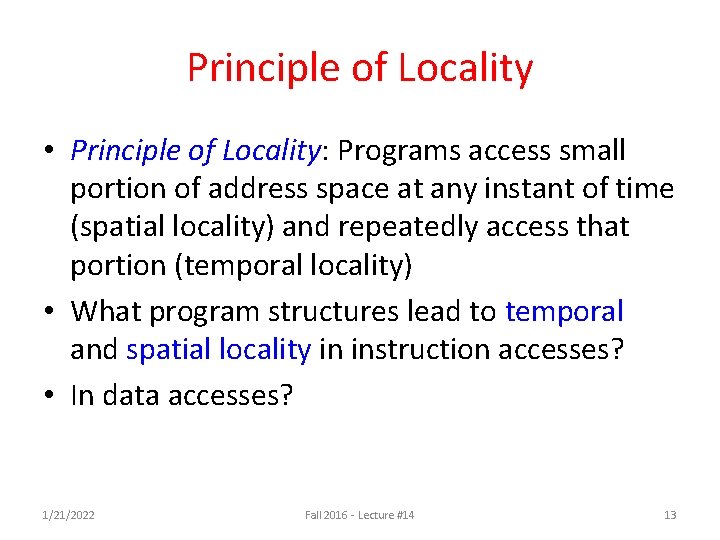 Principle of Locality

• Principle of Locality: Programs access small portion of address space at any instant of time (spatial locality) and repeatedly access that portion (temporal locality)
• What program structures lead to temporal and spatial locality in instruction accesses?
• In data accesses?

1/21/2022

Fall 2016 - Lecture #14

13